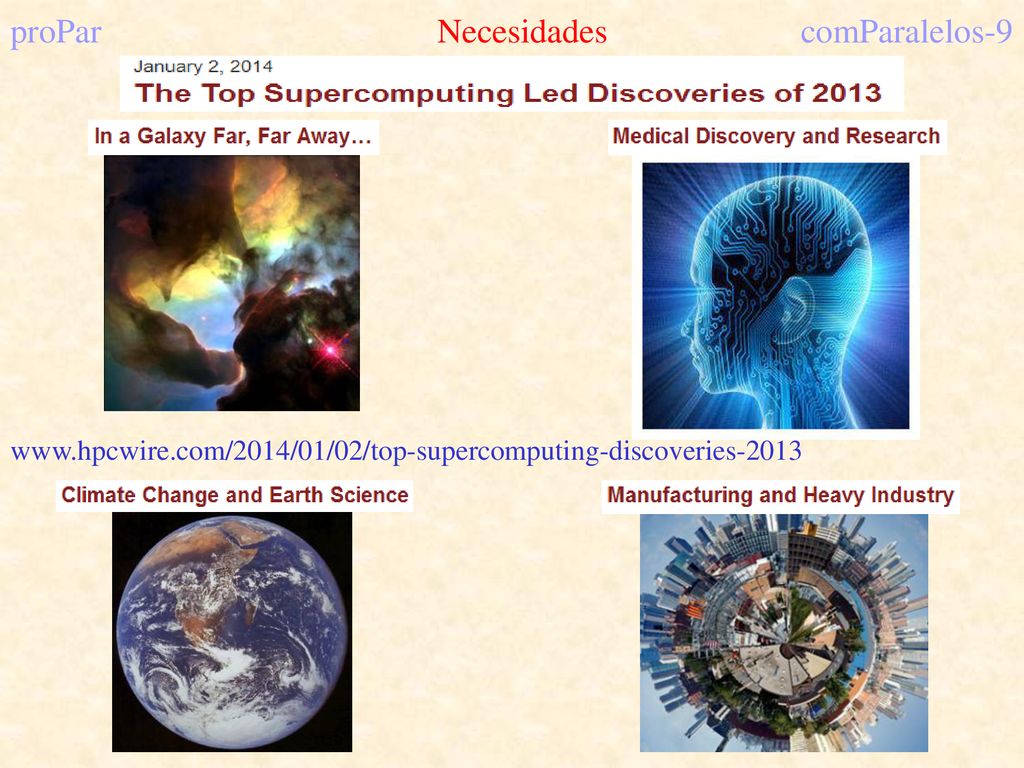 proPar Necesidades comParalelos-9

January 2, 2014

The Top Supercomputing Led Discoveries of 2013

In a Galaxy Far, Far Away…

Medical Discovery and Research

www.hpcwire.com/2014/01/02/top-supercomputing-discoveries-2013

Climate Change and Earth Science

Manufacturing and Heavy Industry